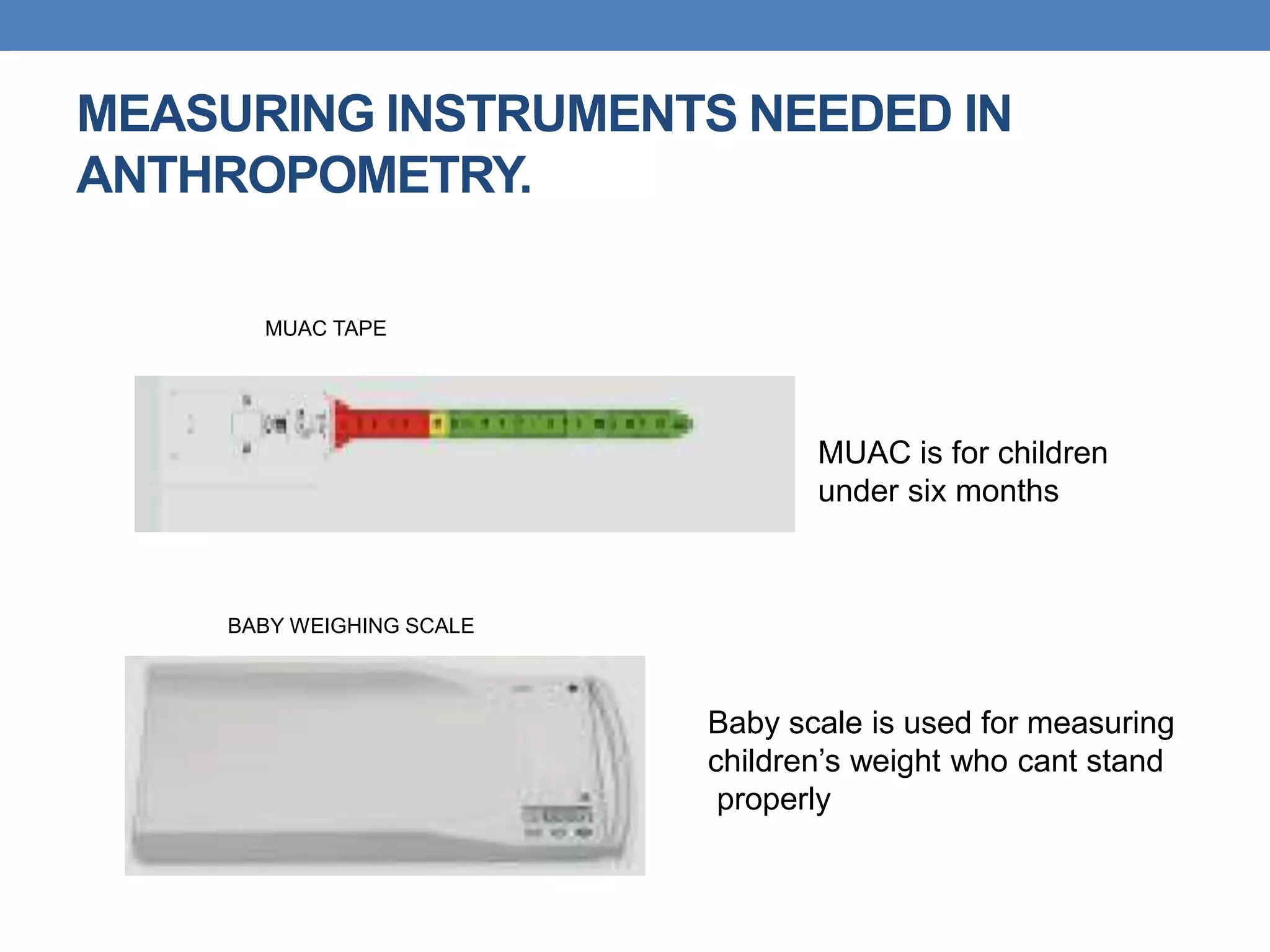 MEASURING INSTRUMENTS NEEDED IN ANTHROPOMETRY.

MUAC TAPE

MUAC is for children under six months

BABY WEIGHING SCALE

Baby scale is used for measuring children's weight who cant stand properly